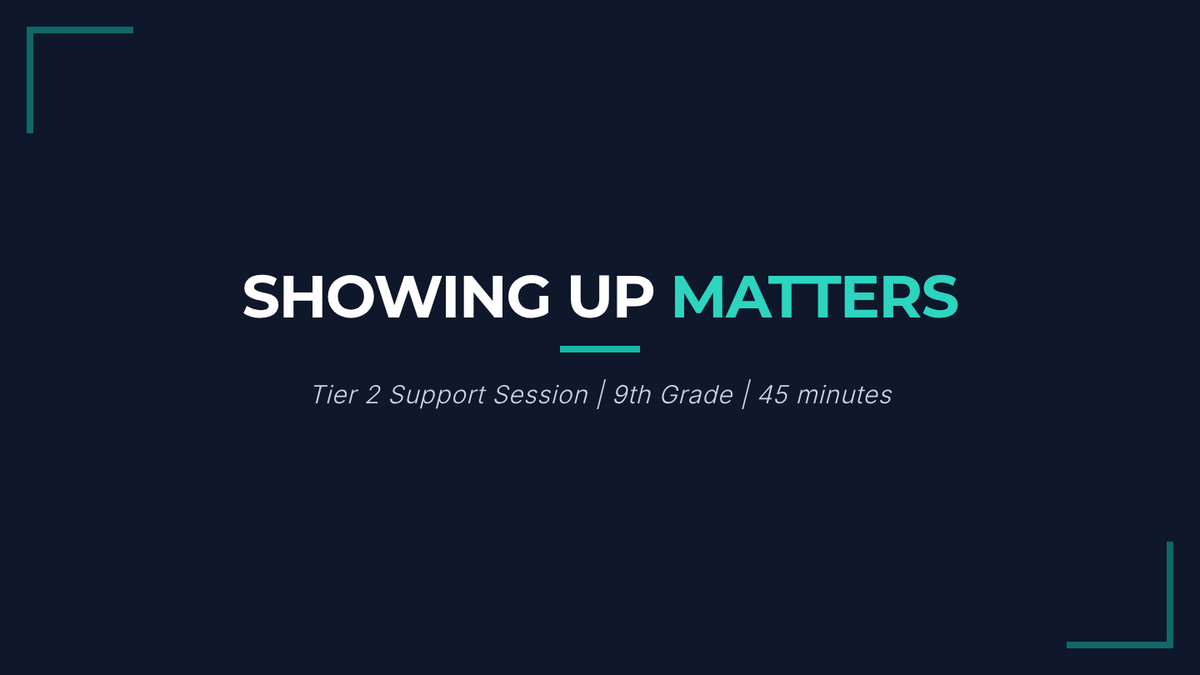 SHOWING UP MATTERS

Tier 2 Support Session | 9th Grade | 45 minutes